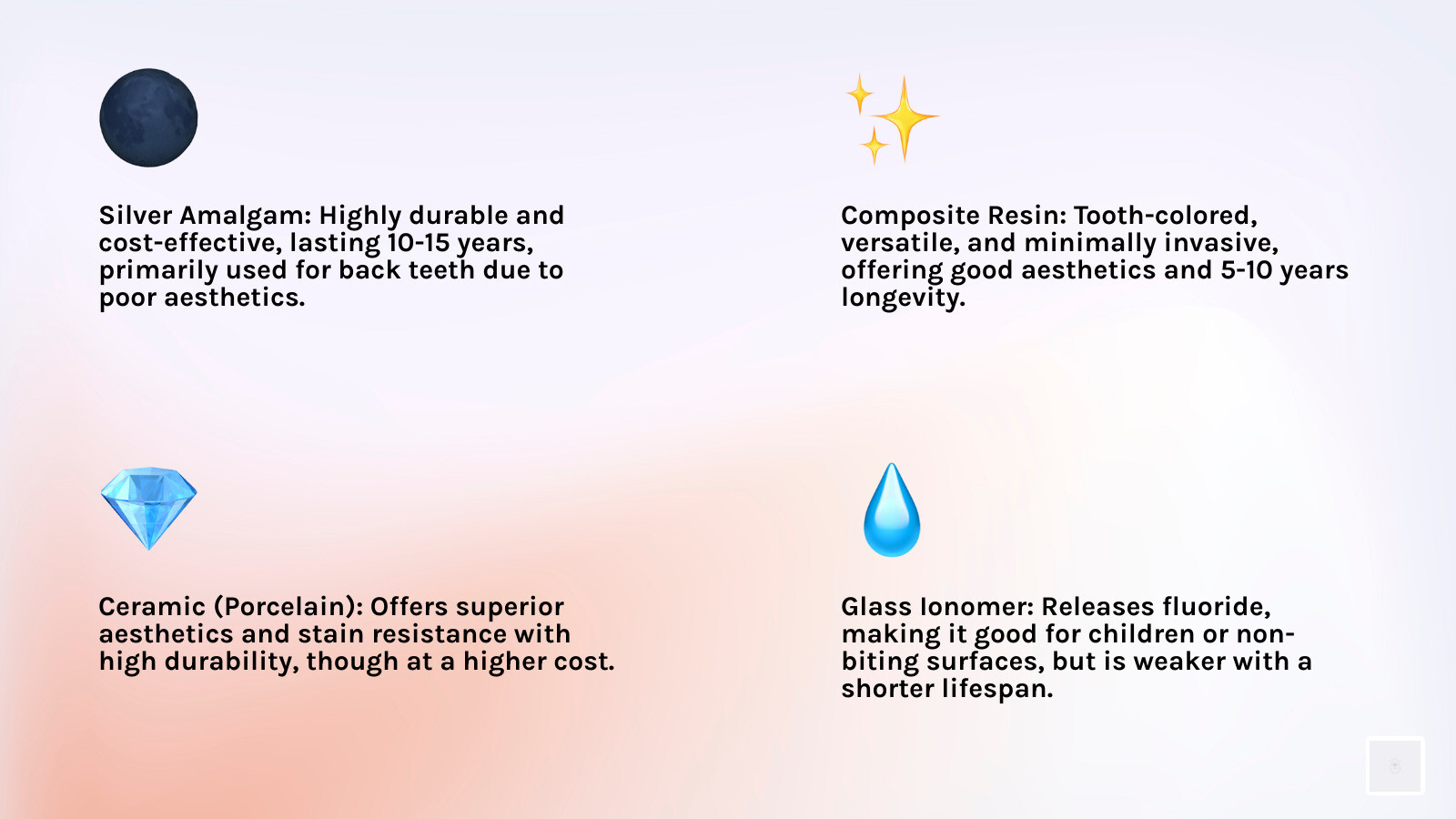 Silver Amalgam: Highly durable and cost-effective, lasting 10-15 years, primarily used for back teeth due to poor aesthetics.

Composite Resin: Tooth-colored, versatile, and minimally invasive, offering good aesthetics and 5-10 years longevity.

Ceramic (Porcelain): Offers superior aesthetics and stain resistance with high durability, though at a higher cost.

Glass Ionomer: Releases fluoride, making it good for children or non-biting surfaces, but is weaker with a shorter lifespan.